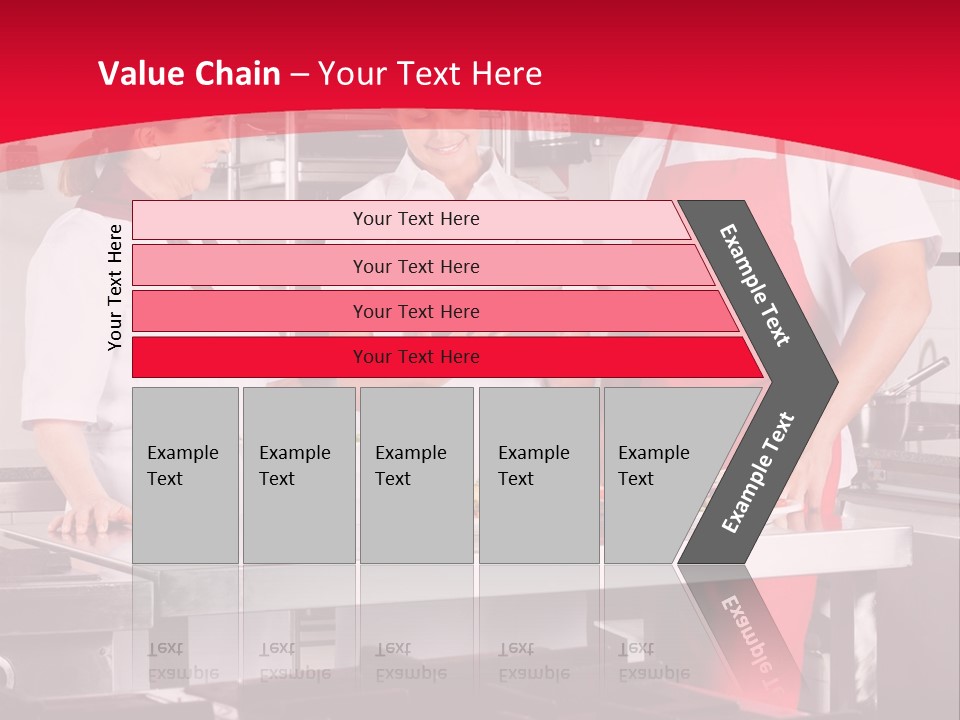 Value Chain – Your Text Here

Your Text Here

Your Text Here

Your Text Here

Your Text Here

Your Text Here

Example Text

Example Text

Example Text

Example Text

Example Text

Example Text

Example Text